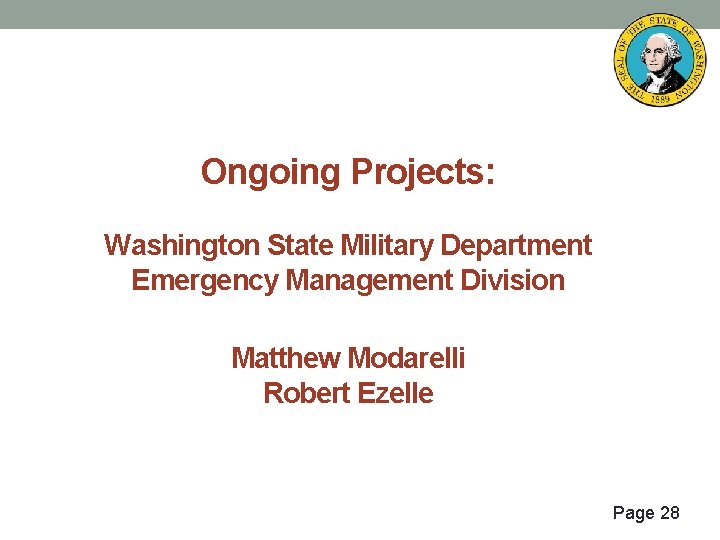 THE SEAL OF THE STATE OF WASHINGTON 1889

Ongoing Projects:

Washington State Military Department
Emergency Management Division

Matthew Modarelli
Robert Ezelle

Page 28